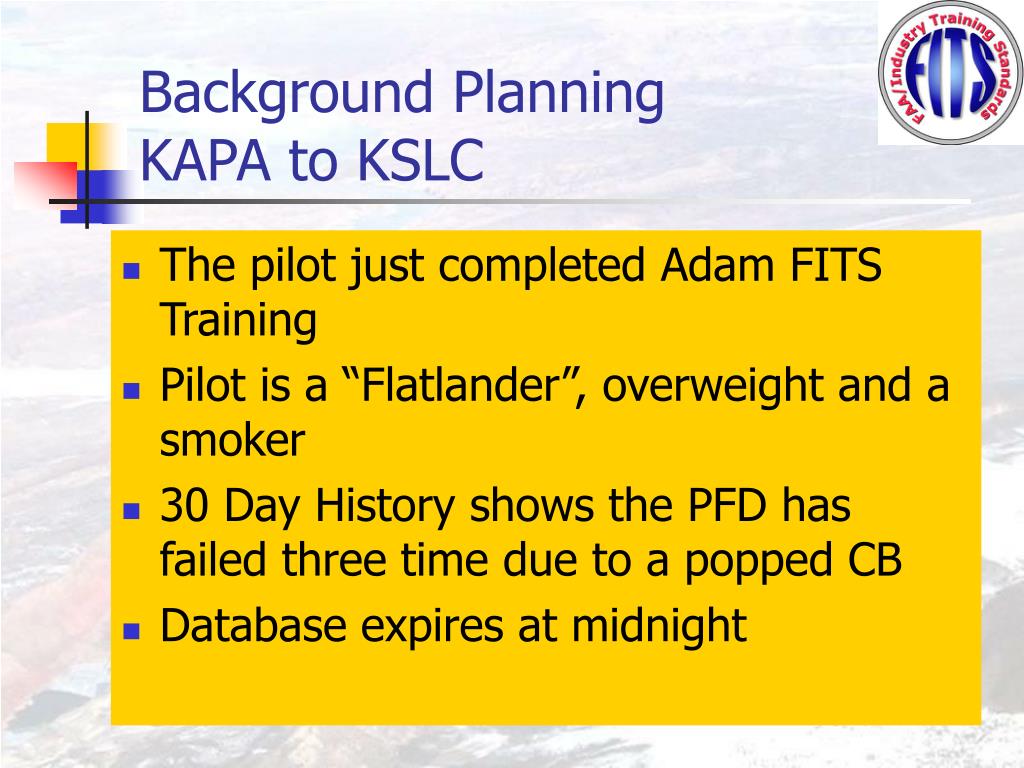 Background Planning
KAPA to KSLC

FAA/Industry Training Standards
FITS

- The pilot just completed Adam FITS Training
- Pilot is a “Flatlander”, overweight and a smoker
- 30 Day History shows the PFD has failed three time due to a popped CB
- Database expires at midnight